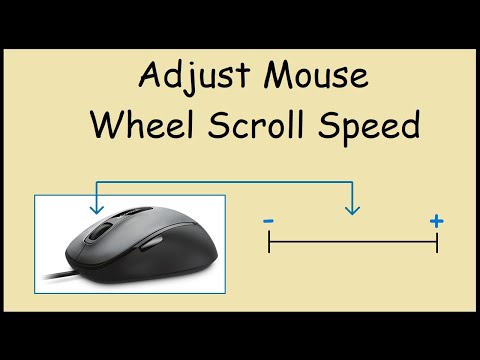 Adjust Mouse
Wheel Scroll Speed

-
+